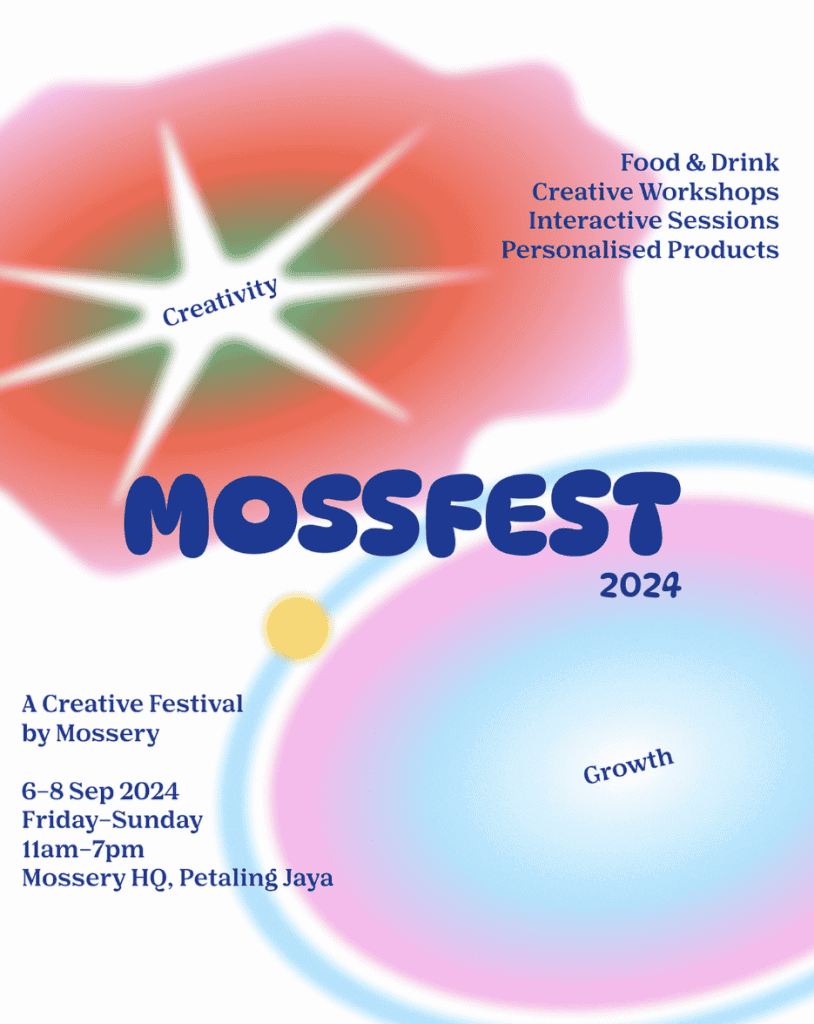 Food & Drink
Creative Workshops
Interactive Sessions
Personalised Products

Creativity

MOSSFEST
2024

A Creative Festival by Mossery

6–8 Sep 2024
Friday–Sunday
11am–7pm
Mossery HQ, Petaling Jaya

Growth